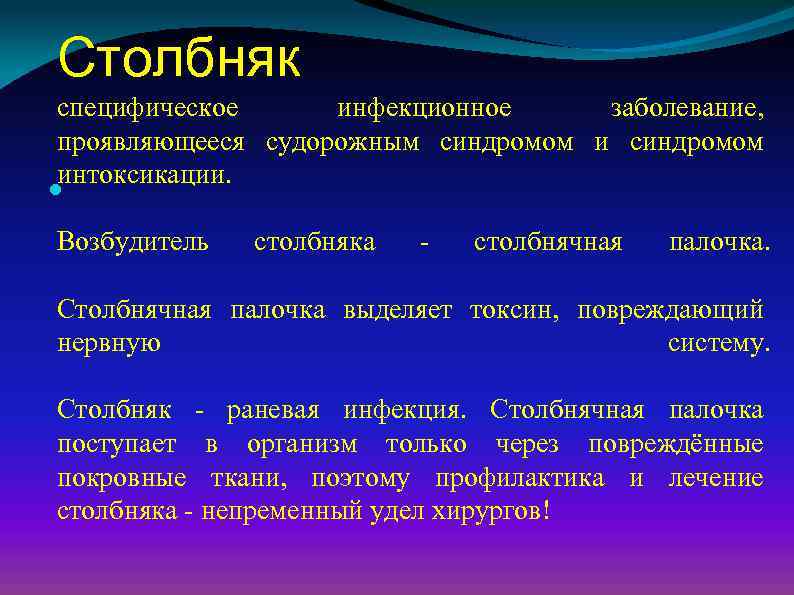 Столбняк

специфическое инфекционное заболевание, проявляющееся судорожным синдромом и синдромом интоксикации.

Возбудитель столбняка - столбнячная палочка.

Столбнячная палочка выделяет токсин, повреждающий нервную систему.

Столбняк - раневая инфекция. Столбнячная палочка поступает в организм только через повреждённые покровные ткани, поэтому профилактика и лечение столбняка - непременный удел хирургов!